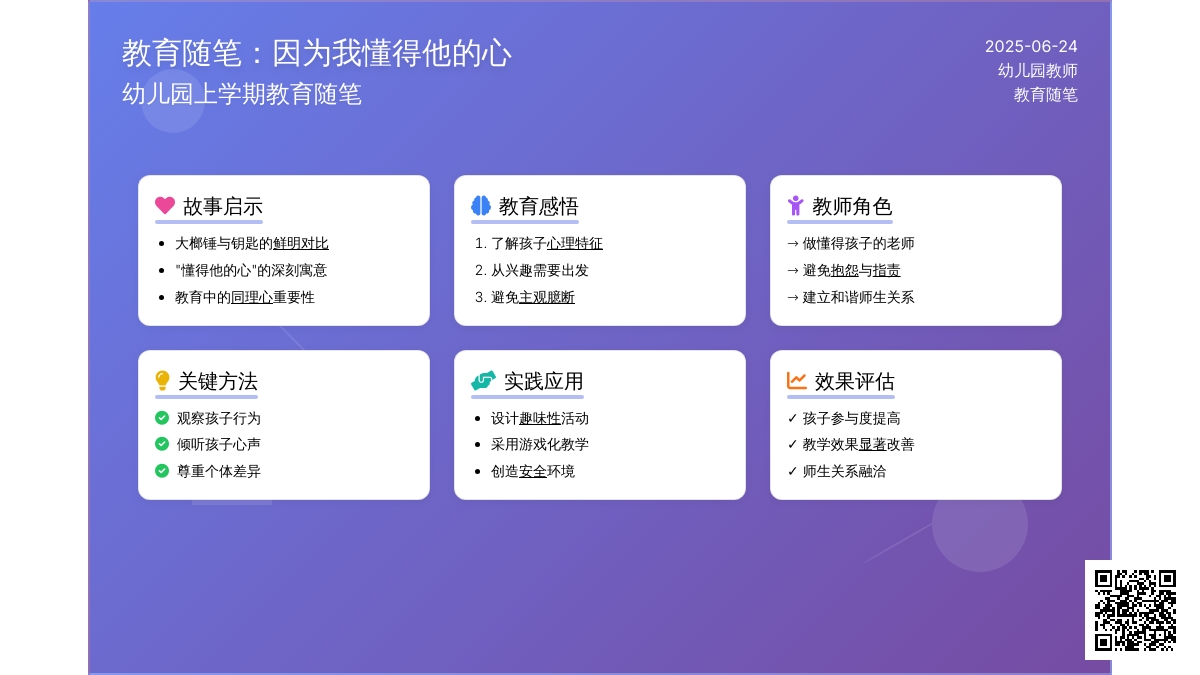 教育随笔：因为我懂得他的心
幼儿园上学期教育随笔

2025-06-24
幼儿园教师
教育随笔

故事启示
- 大榔锤与钥匙的鲜明对比
- "懂得他的心"的深刻寓意
- 教育中的同理心重要性

教育感悟
1. 了解孩子心理特征
2. 从兴趣需要出发
3. 避免主观臆断

教师角色
→ 做懂得孩子的老师
→ 避免抱怨与指责
→ 建立和谐师生关系

关键方法
观察孩子行为
倾听孩子心声
尊重个体差异

实践应用
- 设计趣味性活动
- 采用游戏化教学
- 创造安全环境

效果评估
✓ 孩子参与度提高
✓ 教学效果显著改善
✓ 师生关系融洽